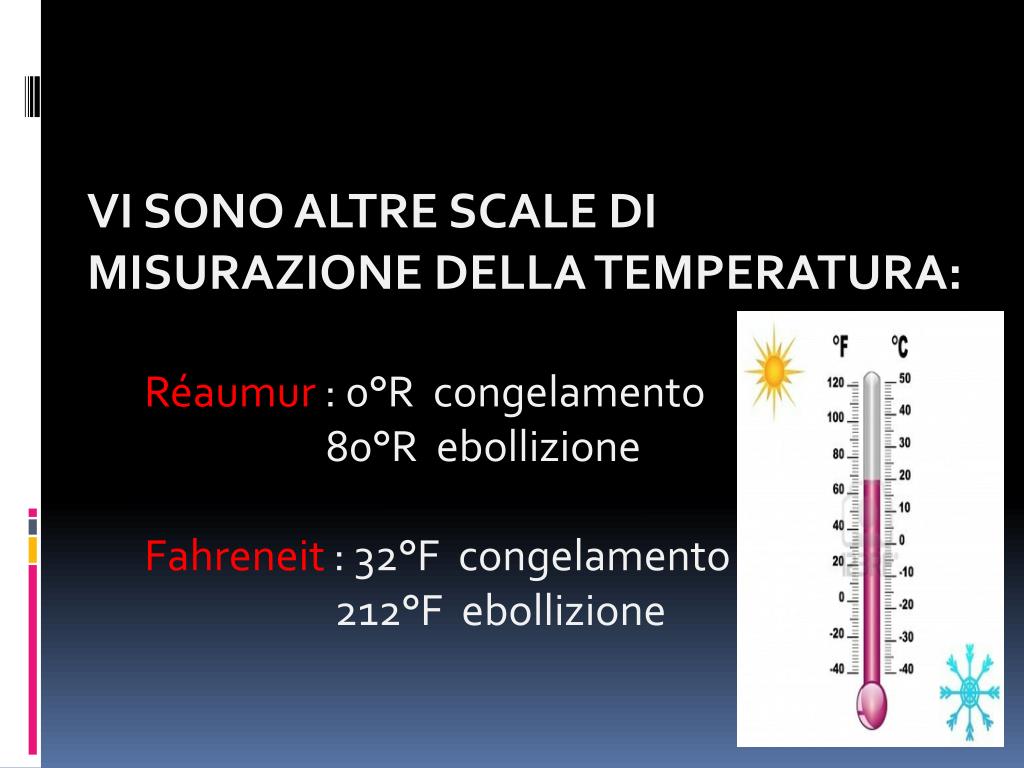 VI SONO ALTRE SCALE DI MISURAZIONE DELLA TEMPERATURA:

Réaumur : 0°R congelamento
80°R ebollizione

Fahreneit : 32°F congelamento
212°F ebollizione

°F °C
120 100 80 60 40 20 0 -20 -40
50 40 30 20 10 0 -10 -20 -30 -40